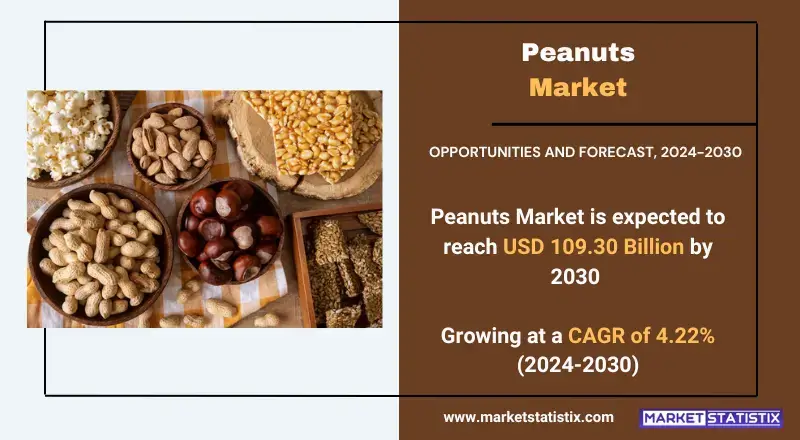 Peanuts
Market

OPPORTUNITIES AND FORECAST, 2024–2030

Peanuts Market is expected to reach USD 109.30 Billion by 2030

Growing at a CAGR of 4.22% (2024-2030)

www.marketstatistix.com

MARKET STATISTIX